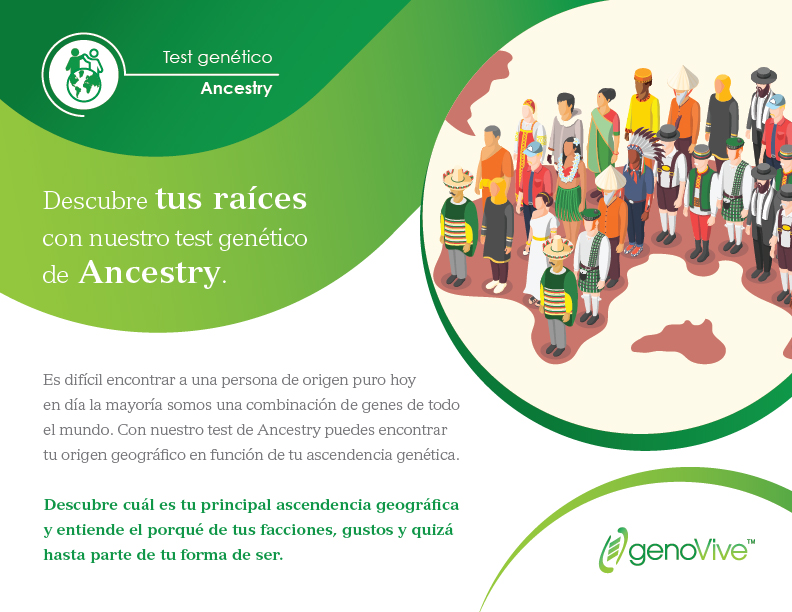 Test genético

Ancestry

Descubre tus raíces con nuestro test genético de Ancestry.

Es difícil encontrar a una persona de origen puro hoy en día la mayoría somos una combinación de genes de todo el mundo. Con nuestro test de Ancestry puedes encontrar tu origen geográfico en función de tu ascendencia genética.

Descubre cuál es tu principal ascendencia geográfica y entiende el porqué de tus facciones, gustos y quizá hasta parte de tu forma de ser.

genoVive™